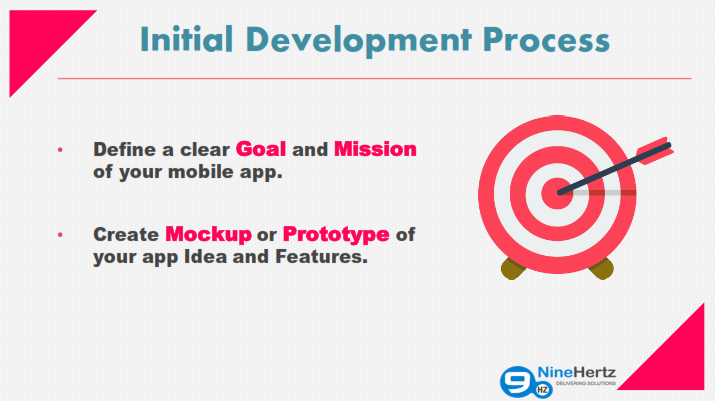 Initial Development Process

• Define a clear Goal and Mission of your mobile app.

• Create Mockup or Prototype of your app Idea and Features.

9 HZ NineHertz DELIVERING SOLUTIONS